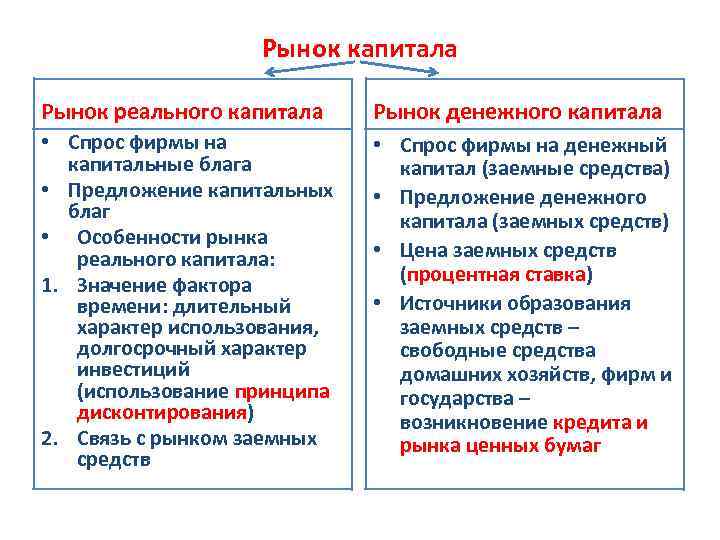 Рынок капитала

Рынок реального капитала

• Спрос фирмы на капитальные блага
• Предложение капитальных благ
• Особенности рынка реального капитала:
1. Значение фактора времени: длительный характер использования, долгосрочный характер инвестиций (использование принципа дисконтирования)
2. Связь с рынком заемных средств

Рынок денежного капитала

• Спрос фирмы на денежный капитал (заемные средства)
• Предложение денежного капитала (заемных средств)
• Цена заемных средств (процентная ставка)
• Источники образования заемных средств – свободные средства домашних хозяйств, фирм и государства – возникновение кредита и рынка ценных бумаг